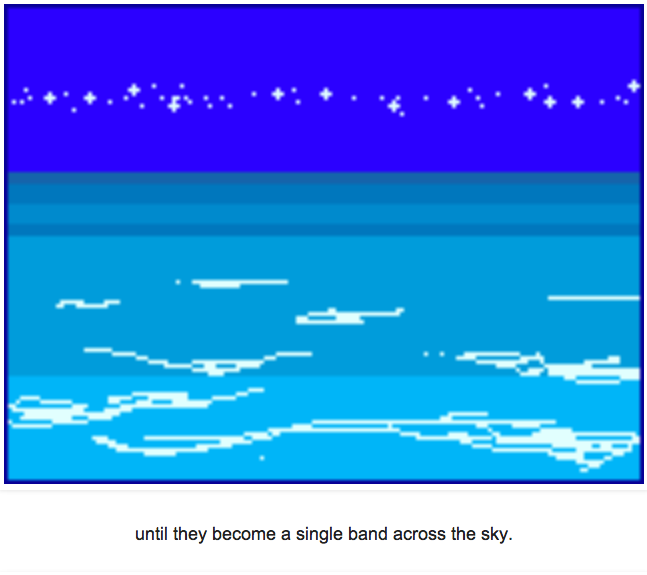 until they become a single band across the sky.